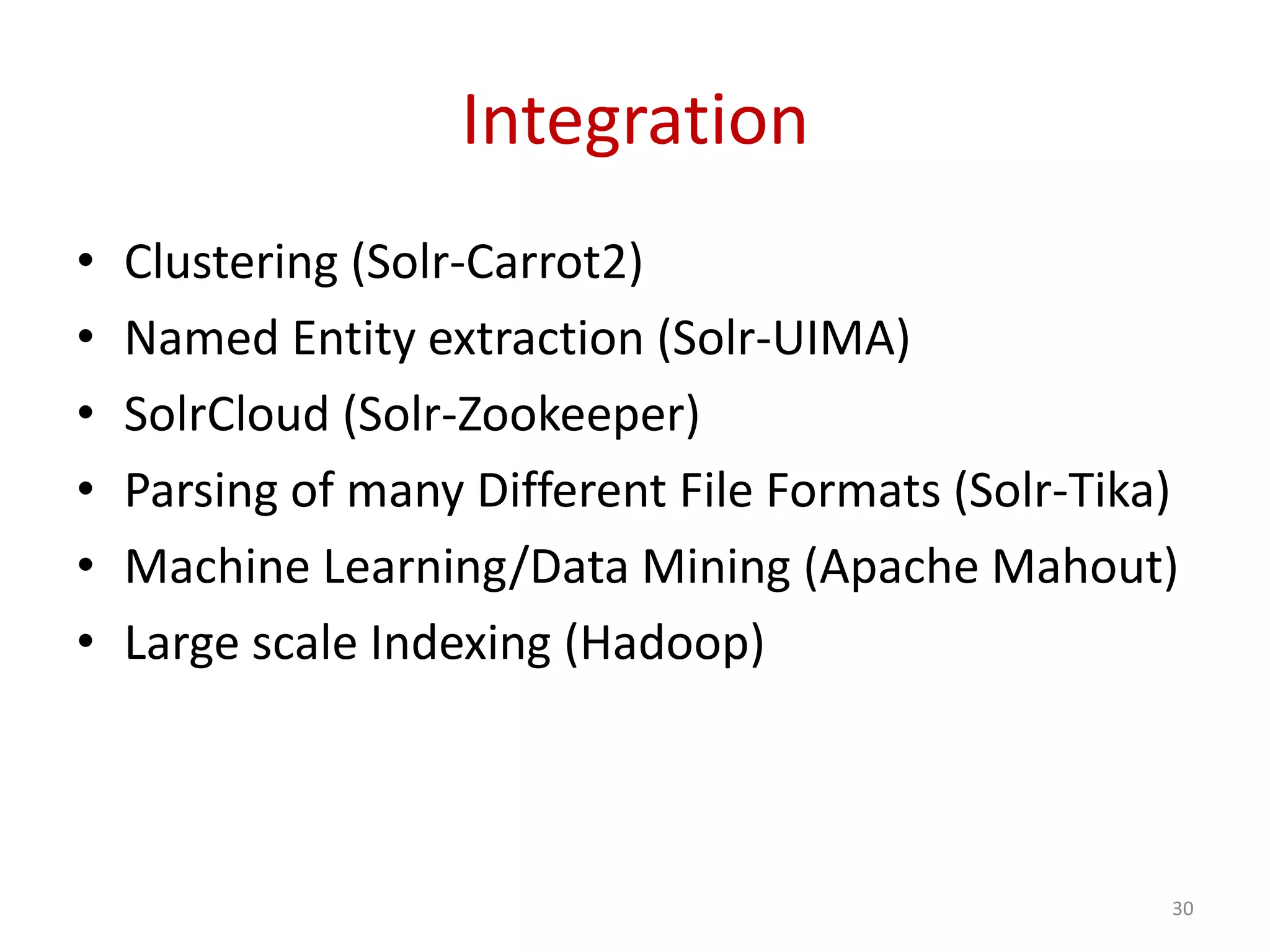 Integration

• Clustering (Solr-Carrot2)
• Named Entity extraction (Solr-UIMA)
• SolrCloud (Solr-Zookeeper)
• Parsing of many Different File Formats (Solr-Tika)
• Machine Learning/Data Mining (Apache Mahout)
• Large scale Indexing (Hadoop)

30